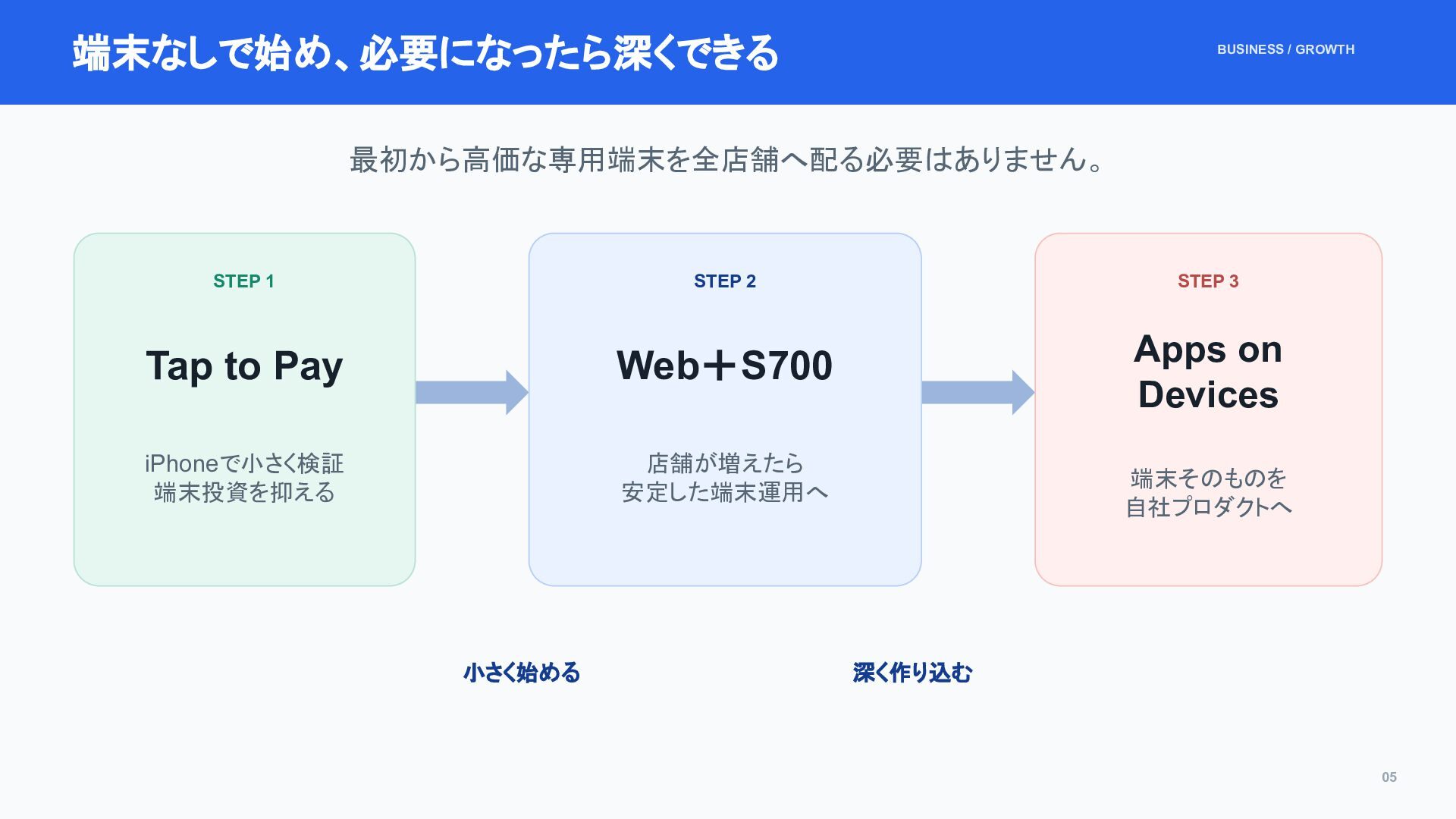 端末なしで始め、必要になったら深くできる

BUSINESS / GROWTH

最初から高価な専用端末を全店舗へ配る必要はありません。

STEP 1

Tap to Pay

iPhoneで小さく検証
端末投資を抑える

STEP 2

Web＋S700

店舗が増えたら
安定した端末運用へ

STEP 3

Apps on Devices

端末そのものを
自社プロダクトへ

小さく始める

深く作り込む

05